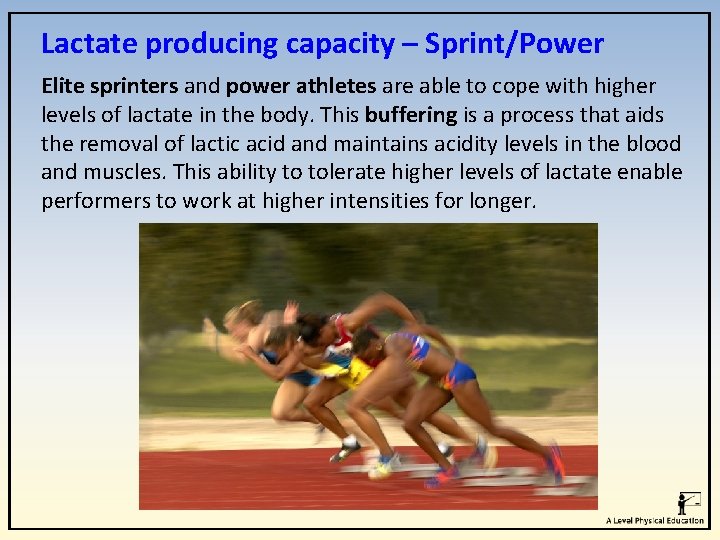 Lactate producing capacity – Sprint/Power

Elite sprinters and power athletes are able to cope with higher levels of lactate in the body. This buffering is a process that aids the removal of lactic acid and maintains acidity levels in the blood and muscles. This ability to tolerate higher levels of lactate enable performers to work at higher intensities for longer.

A Level Physical Education